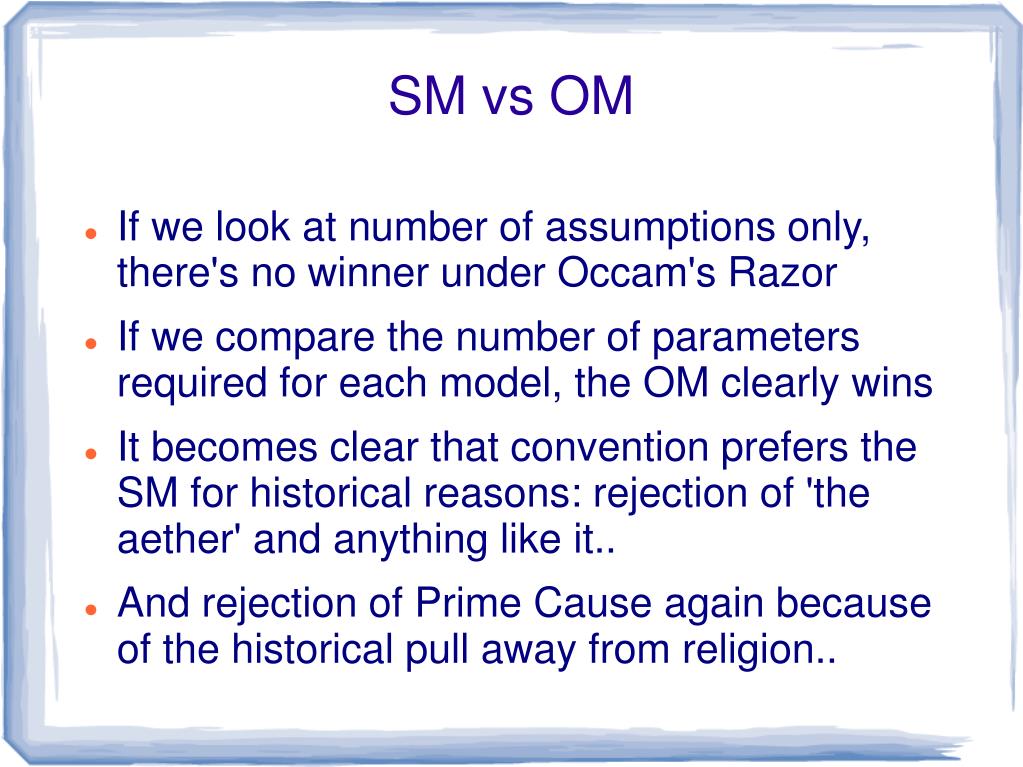 SM vs OM

- If we look at number of assumptions only, there's no winner under Occam's Razor
- If we compare the number of parameters required for each model, the OM clearly wins
- It becomes clear that convention prefers the SM for historical reasons: rejection of 'the aether' and anything like it..
- And rejection of Prime Cause again because of the historical pull away from religion..